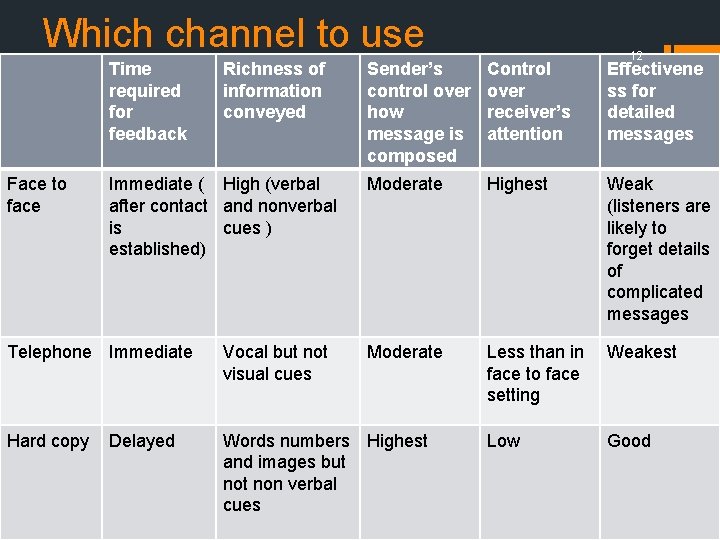 Which channel to use

12

| | Time required for feedback | Richness of information conveyed | Sender's control over how message is composed | Control over receiver's attention | Effectiveness for detailed messages |
|---|---|---|---|---|---|
| Face to face | Immediate ( after contact is established) | High (verbal and nonverbal cues ) | Moderate | Highest | Weak (listeners are likely to forget details of complicated messages |
| Telephone | Immediate | Vocal but not visual cues | Moderate | Less than in face to face setting | Weakest |
| Hard copy | Delayed | Words numbers and images but not non verbal cues | Highest | Low | Good |